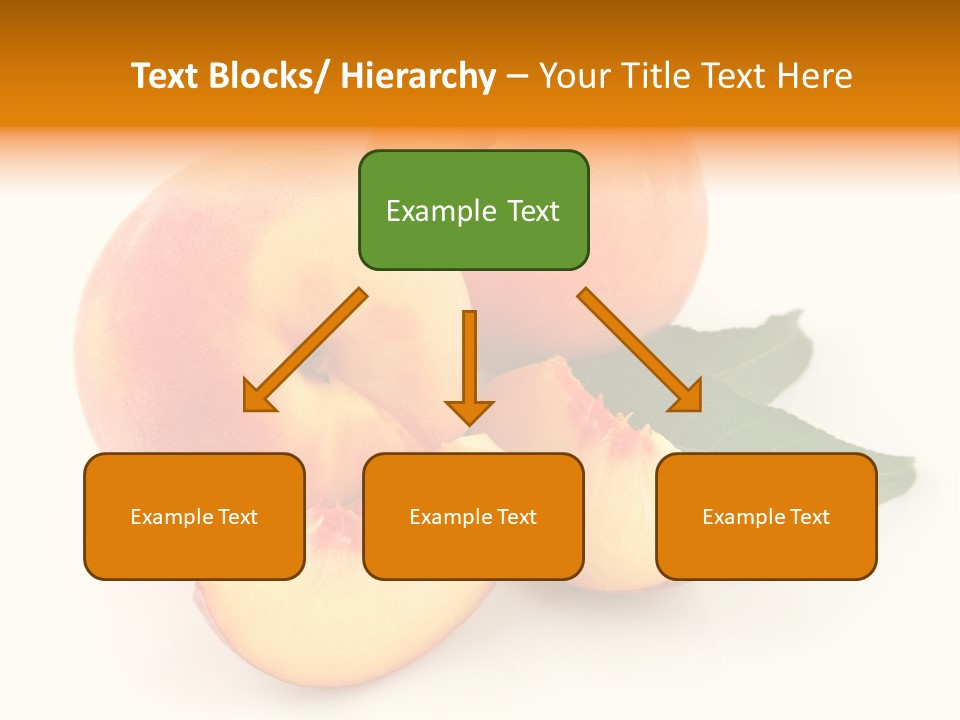 Text Blocks/ Hierarchy – Your Title Text Here

Example Text

Example Text

Example Text

Example Text